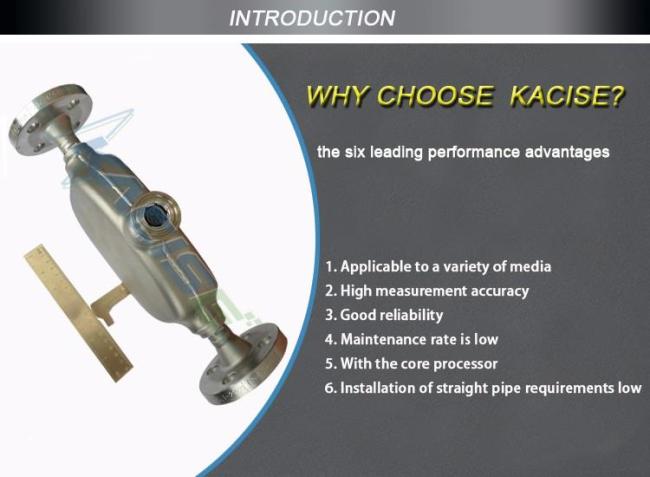 INTRODUCTION

WHY CHOOSE KACISE?

the six leading performance advantages

1. Applicable to a variety of media
2. High measurement accuracy
3. Good reliability
4. Maintenance rate is low
5. With the core processor
6. Installation of straight pipe requirements low